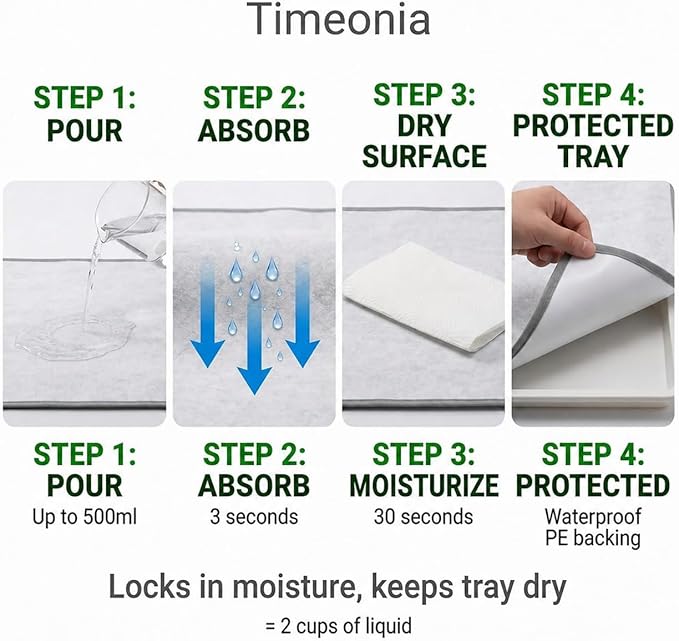 Timeonia

STEP 1: POUR

STEP 2: ABSORB

STEP 3: DRY SURFACE

STEP 4: PROTECTED TRAY

STEP 1: POUR
Up to 500ml

STEP 2: ABSORB
3 seconds

STEP 3: MOISTURIZE
30 seconds

STEP 4: PROTECTED
Waterproof PE backing

Locks in moisture, keeps tray dry

= 2 cups of liquid